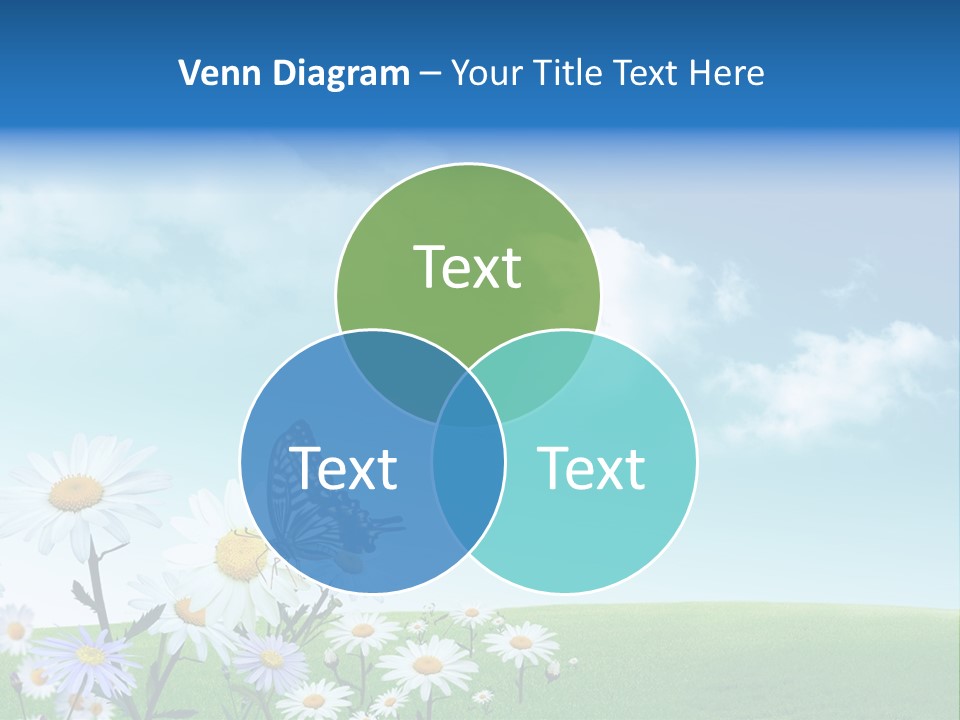 Venn Diagram – Your Title Text Here

Text

Text

Text